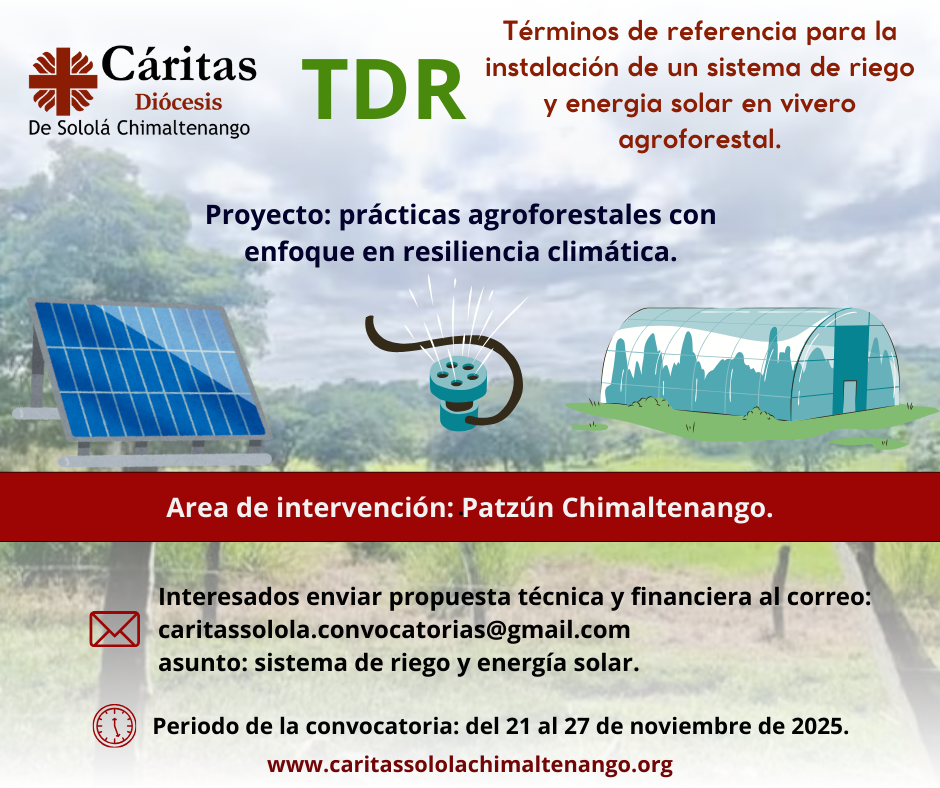 Cáritas
Diócesis
De Sololá Chimaltenango

TDR

Términos de referencia para la instalación de un sistema de riego y energia solar en vivero agroforestal.

Proyecto: prácticas agroforestales con enfoque en resiliencia climática.

Area de intervención: Patzún Chimaltenango.

Interesados enviar propuesta técnica y financiera al correo:
caritassolola.convocatorias@gmail.com
asunto: sistema de riego y energía solar.

Periodo de la convocatoria: del 21 al 27 de noviembre de 2025.

www.caritassololachimaltenango.org